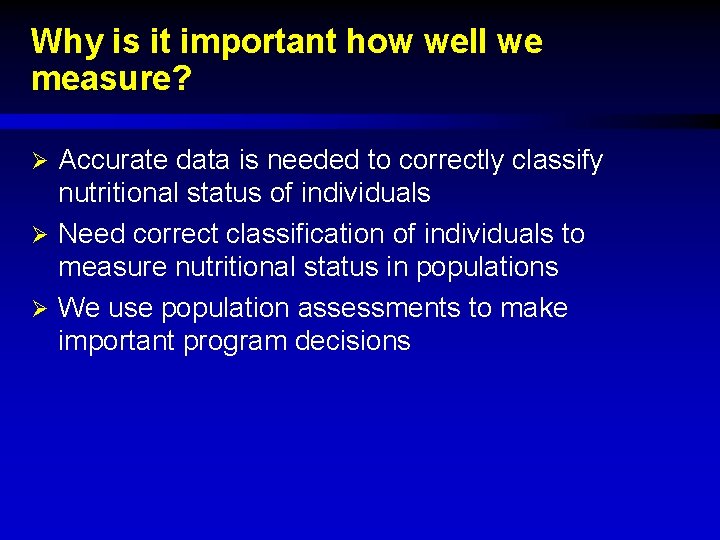 Why is it important how well we measure?

➢ Accurate data is needed to correctly classify nutritional status of individuals

➢ Need correct classification of individuals to measure nutritional status in populations

➢ We use population assessments to make important program decisions